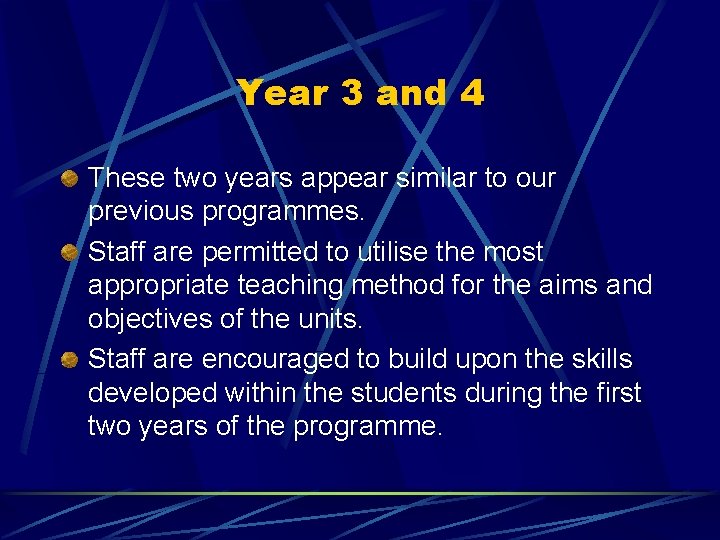 Year 3 and 4

These two years appear similar to our previous programmes.

Staff are permitted to utilise the most appropriate teaching method for the aims and objectives of the units.

Staff are encouraged to build upon the skills developed within the students during the first two years of the programme.